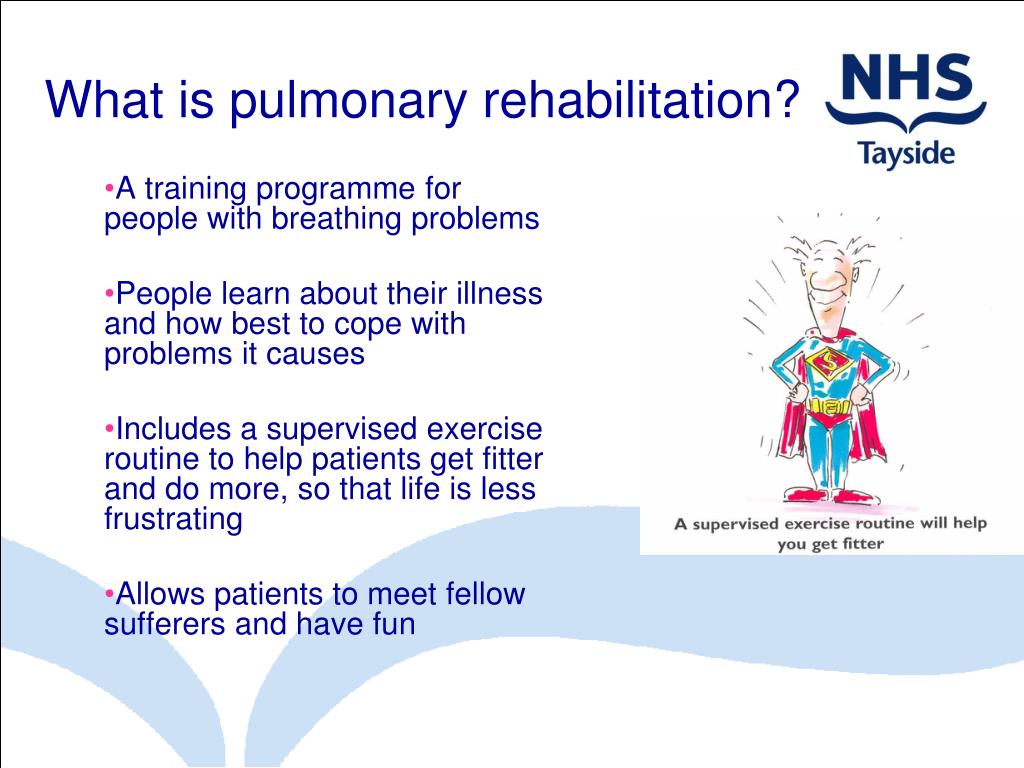 What is pulmonary rehabilitation?

NHS
Tayside

•A training programme for people with breathing problems

•People learn about their illness and how best to cope with problems it causes

•Includes a supervised exercise routine to help patients get fitter and do more, so that life is less frustrating

•Allows patients to meet fellow sufferers and have fun

S

A supervised exercise routine will help you get fitter